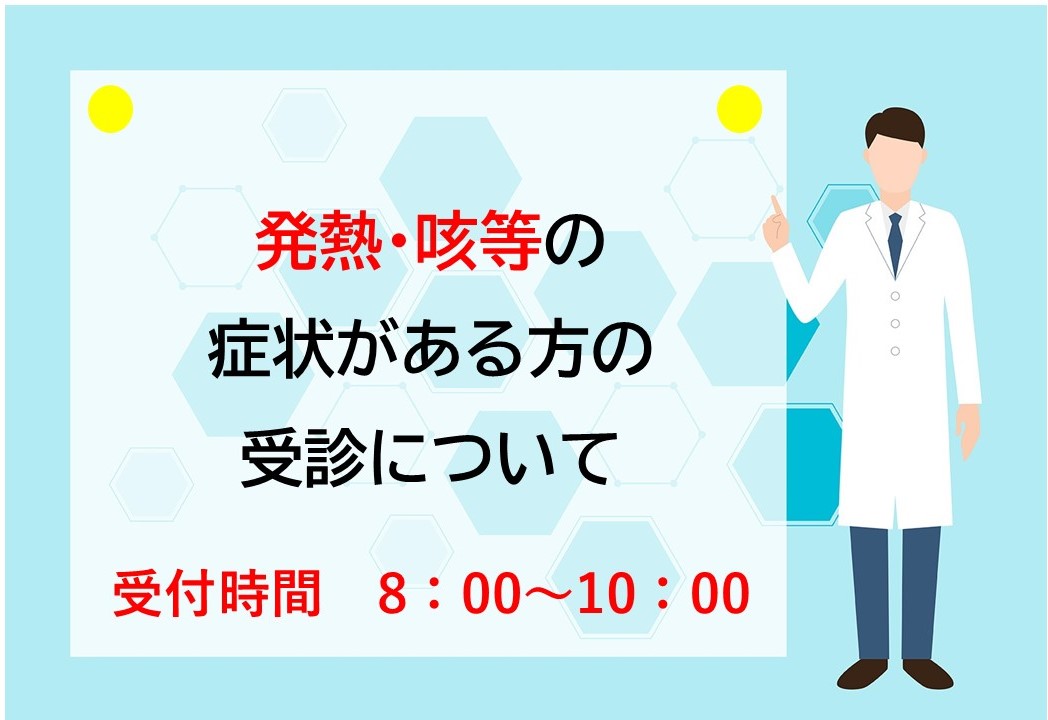 発熱・咳等の
症状がある方の
受診について

受付時間　8：00～10：00